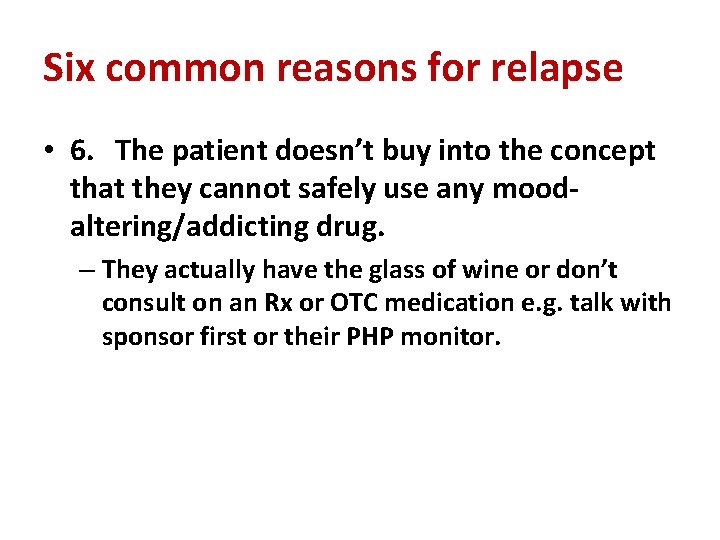 Six common reasons for relapse

• 6. The patient doesn't buy into the concept that they cannot safely use any mood-altering/addicting drug.

– They actually have the glass of wine or don't consult on an Rx or OTC medication e.g. talk with sponsor first or their PHP monitor.